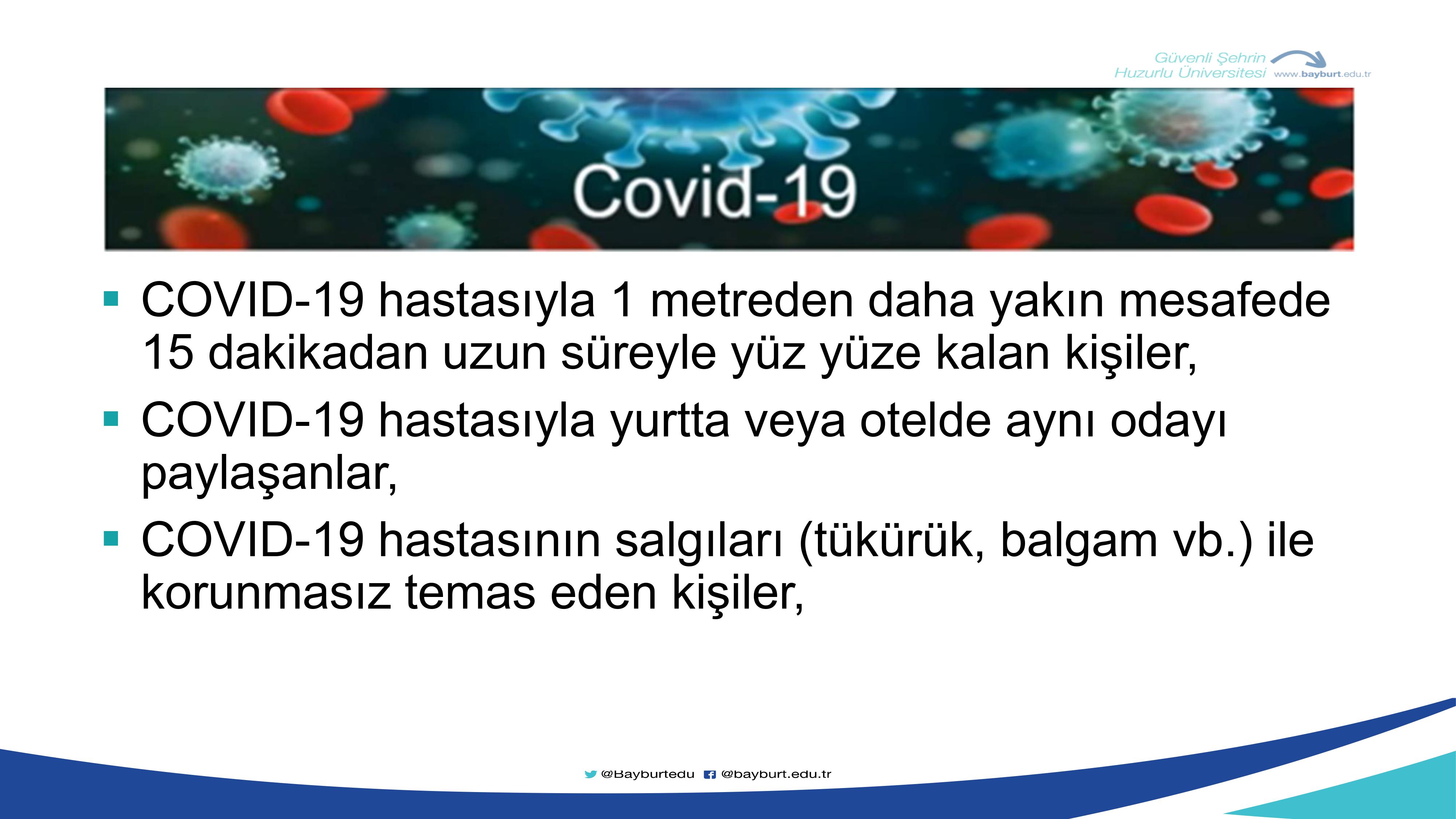 Güvenli Şehrin Huzurlu Üniversitesi www.bayburt.edu.tr

Covid-19

▪ COVID-19 hastasıyla 1 metreden daha yakın mesafede 15 dakikadan uzun süreyle yüz yüze kalan kişiler,

▪ COVID-19 hastasıyla yurtta veya otelde aynı odayı paylaşanlar,

▪ COVID-19 hastasının salgıları (tükürük, balgam vb.) ile korunmasız temas eden kişiler,

@Bayburtedu @bayburt.edu.tr